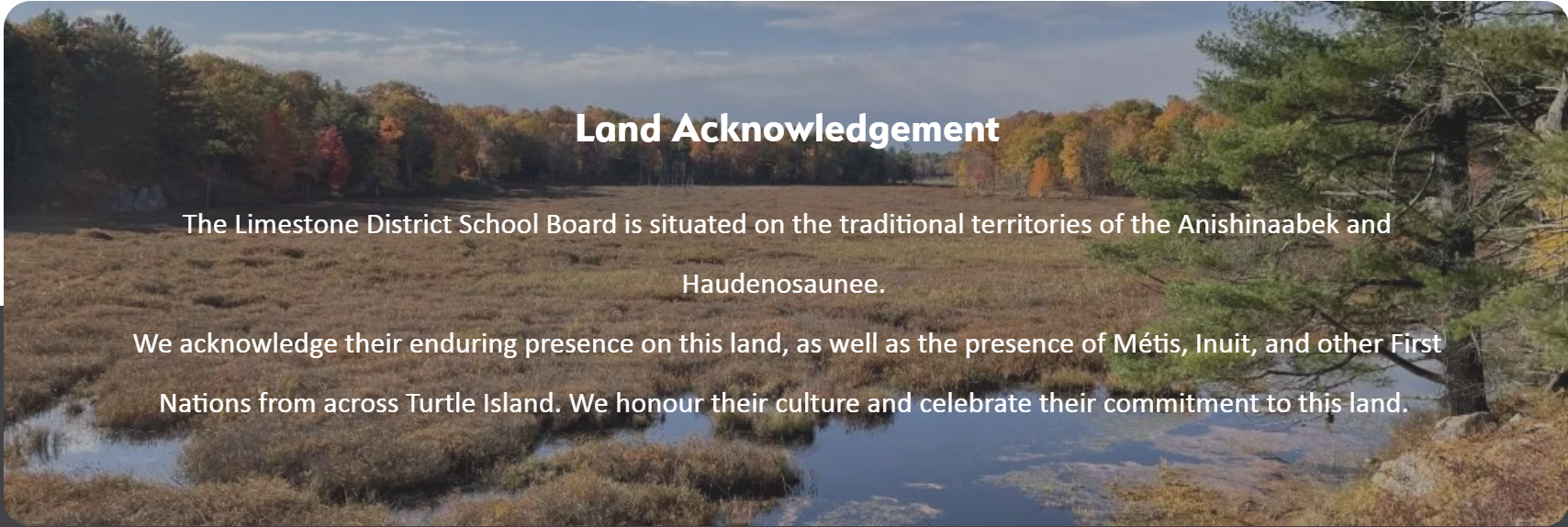 Land Acknowledgement

The Limestone District School Board is situated on the traditional territories of the Anishinaabek and Haudenosaunee.

We acknowledge their enduring presence on this land, as well as the presence of Métis, Inuit, and other First Nations from across Turtle Island. We honour their culture and celebrate their commitment to this land.